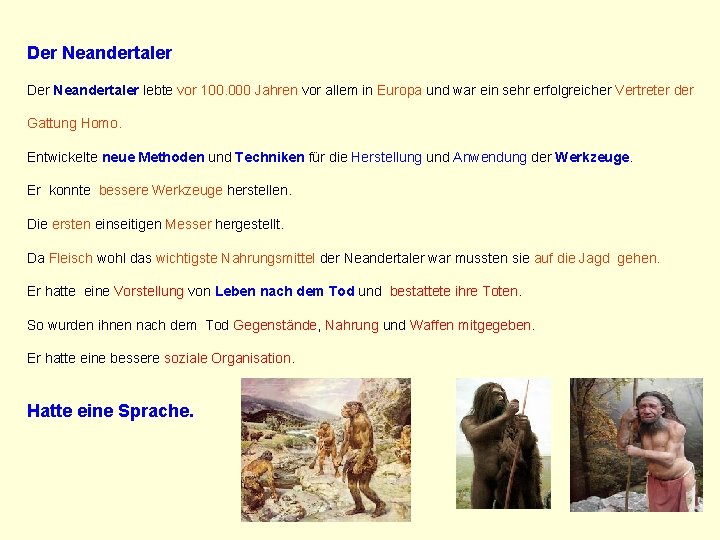 Der Neandertaler

Der Neandertaler lebte vor 100.000 Jahren vor allem in Europa und war ein sehr erfolgreicher Vertreter der Gattung Homo.

Entwickelte neue Methoden und Techniken für die Herstellung und Anwendung der Werkzeuge.

Er konnte bessere Werkzeuge herstellen.

Die ersten einseitigen Messer hergestellt.

Da Fleisch wohl das wichtigste Nahrungsmittel der Neandertaler war mussten sie auf die Jagd gehen.

Er hatte eine Vorstellung von Leben nach dem Tod und bestattete ihre Toten.

So wurden ihnen nach dem Tod Gegenstände, Nahrung und Waffen mitgegeben.

Er hatte eine bessere soziale Organisation.

Hatte eine Sprache.